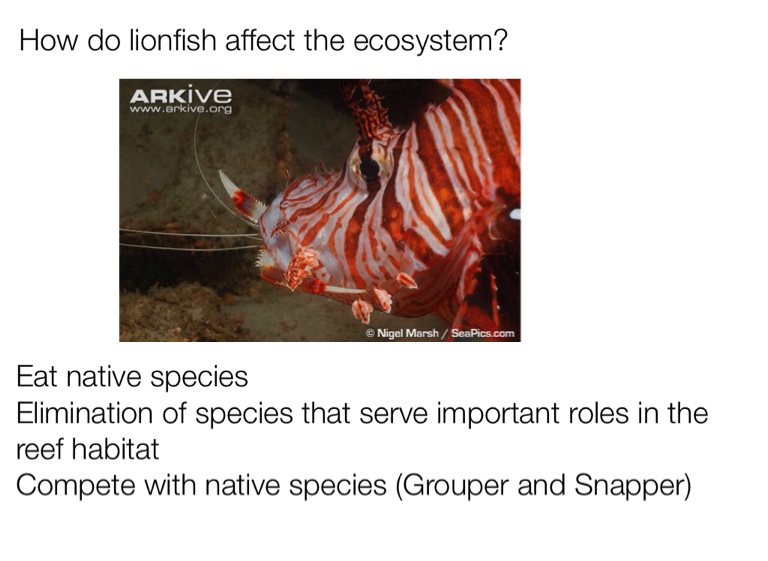 How do lionfish affect the ecosystem?

ARKive
www.arkive.org

© Nigel Marsh / SeaPics.com

Eat native species
Elimination of species that serve important roles in the reef habitat
Compete with native species (Grouper and Snapper)